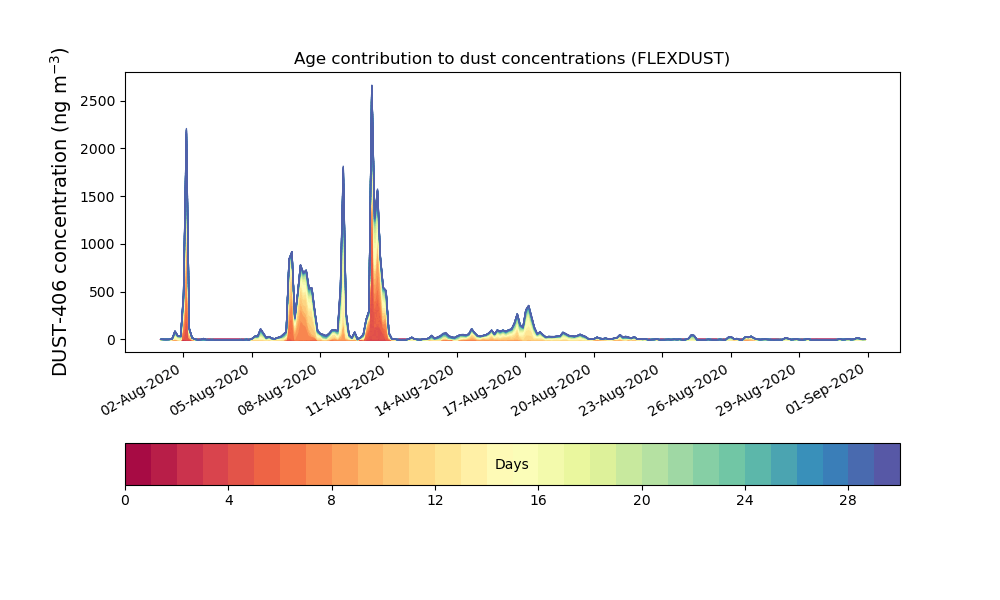 Age contribution to dust concentrations (FLEXDUST)

DUST-406 concentration (ng m$^{-3}$)

2500
2000
1500
1000
500
0

02-Aug-2020
05-Aug-2020
08-Aug-2020
11-Aug-2020
14-Aug-2020
17-Aug-2020
20-Aug-2020
23-Aug-2020
26-Aug-2020
29-Aug-2020
01-Sep-2020

Days

0
4
8
12
16
20
24
28